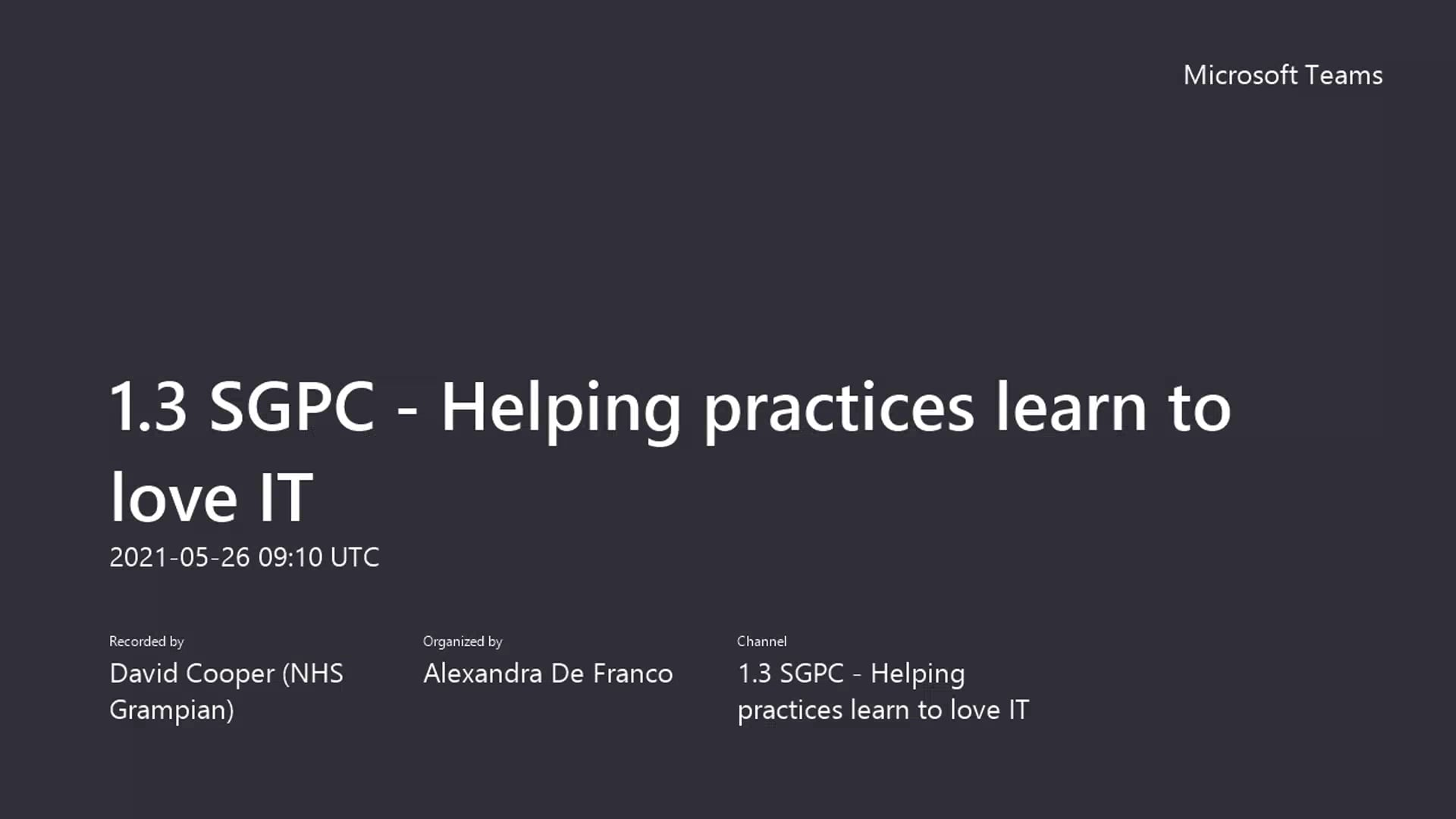 Microsoft Teams

1.3 SGPC - Helping practices learn to love IT

2021-05-26 09:10 UTC

Recorded by
David Cooper (NHS Grampian)

Organized by
Alexandra De Franco

Channel
1.3 SGPC - Helping practices learn to love IT